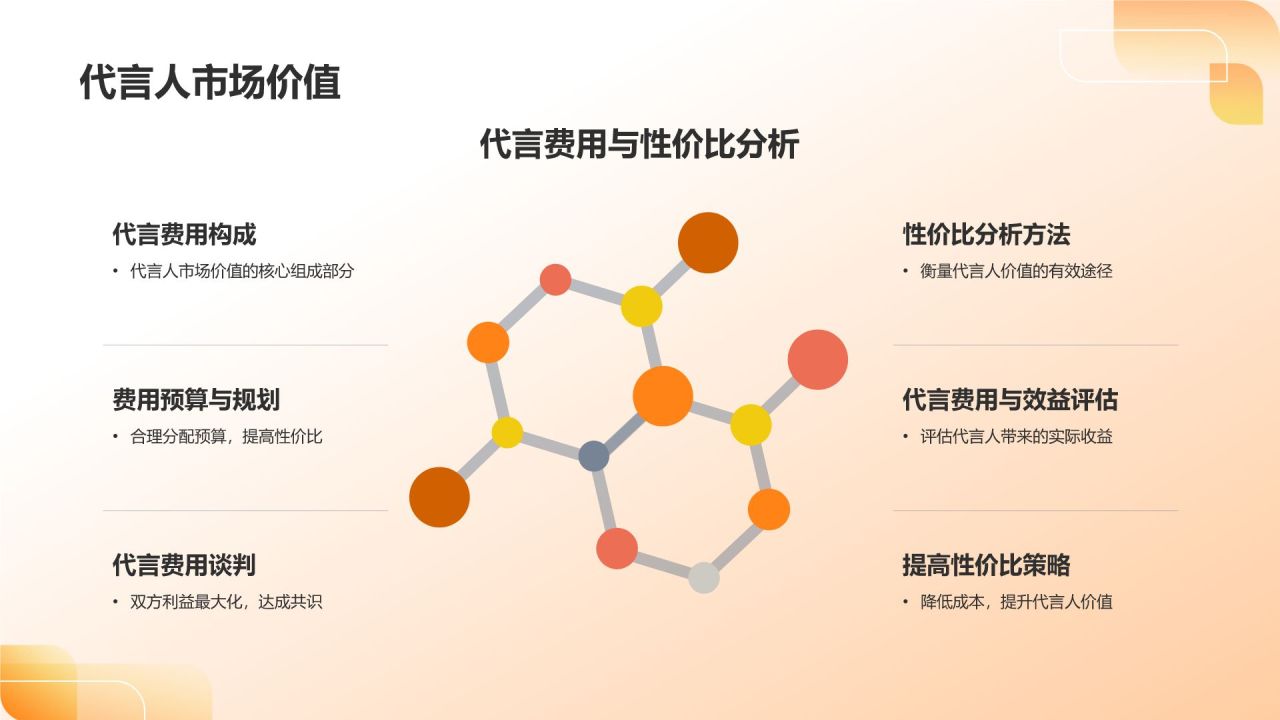 代言人市场价值

代言费用与性价比分析

代言费用构成

• 代言人市场价值的核心组成部分

费用预算与规划

• 合理分配预算，提高性价比

代言费用谈判

• 双方利益最大化，达成共识

性价比分析方法

• 衡量代言人价值的有效途径

代言费用与效益评估

• 评估代言人带来的实际收益

提高性价比策略

• 降低成本，提升代言人价值